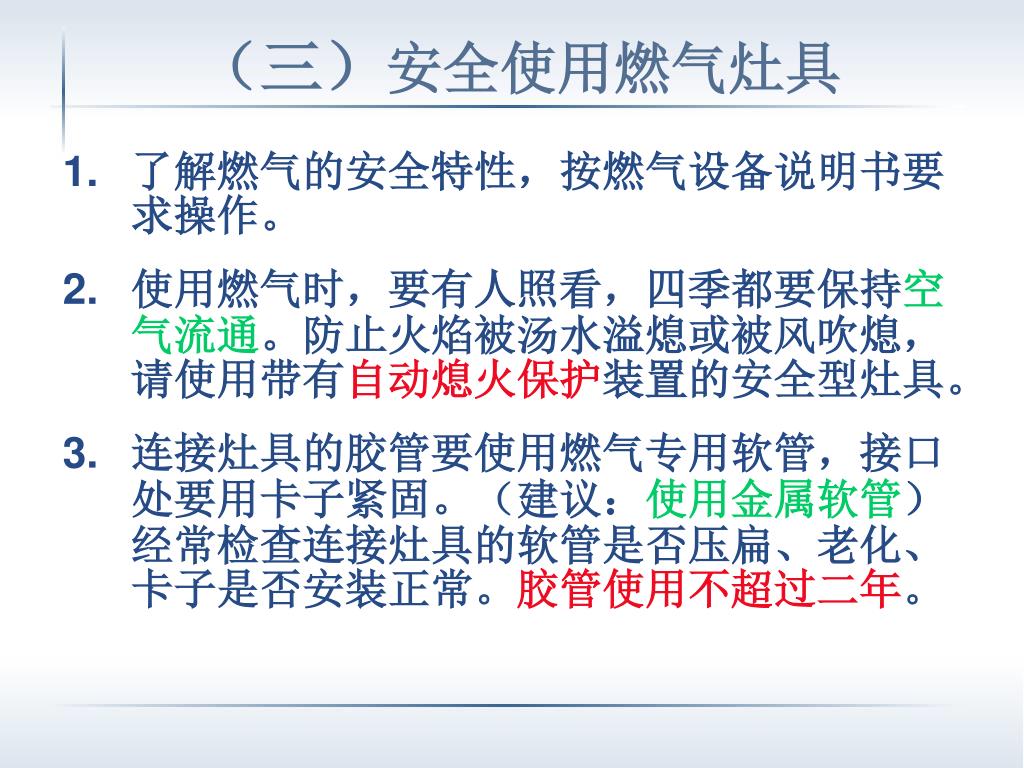 （三）安全使用燃气灶具

1. 了解燃气的安全特性，按燃气设备说明书要求操作。

2. 使用燃气时，要有人照看，四季都要保持空气流通。防止火焰被汤水溢熄或被风吹熄，请使用带有自动熄火保护装置的安全型灶具。

3. 连接灶具的胶管要使用燃气专用软管，接口处要用卡子紧固。（建议：使用金属软管）经常检查连接灶具的软管是否压扁、老化、卡子是否安装正常。胶管使用不超过二年。